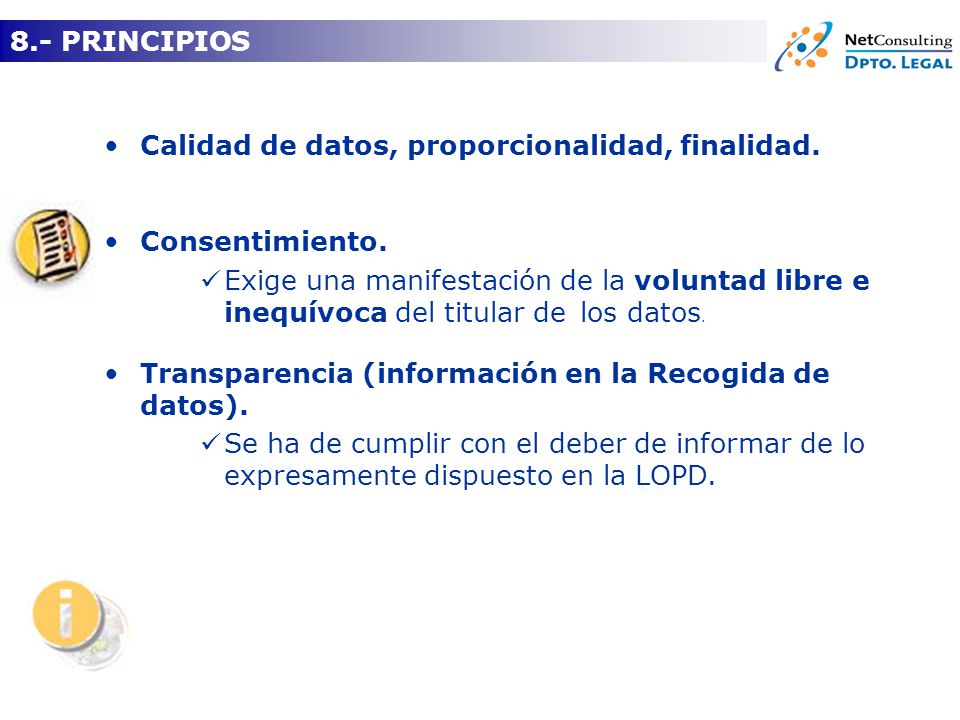 8.- PRINCIPIOS

NetConsulting
DPTO. LEGAL

• Calidad de datos, proporcionalidad, finalidad.

• Consentimiento.
✓ Exige una manifestación de la voluntad libre e inequívoca del titular de los datos.

• Transparencia (información en la Recogida de datos).
✓ Se ha de cumplir con el deber de informar de lo expresamente dispuesto en la LOPD.